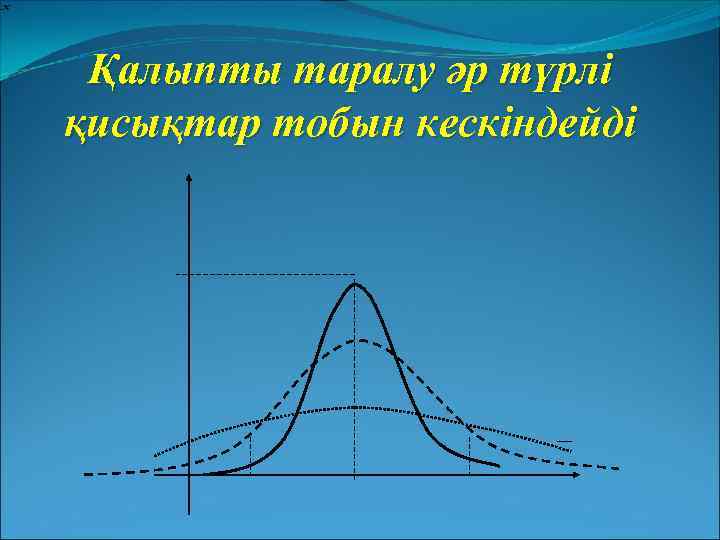 Қалыпты таралу әр түрлі қисықтар тобын кескіндейді